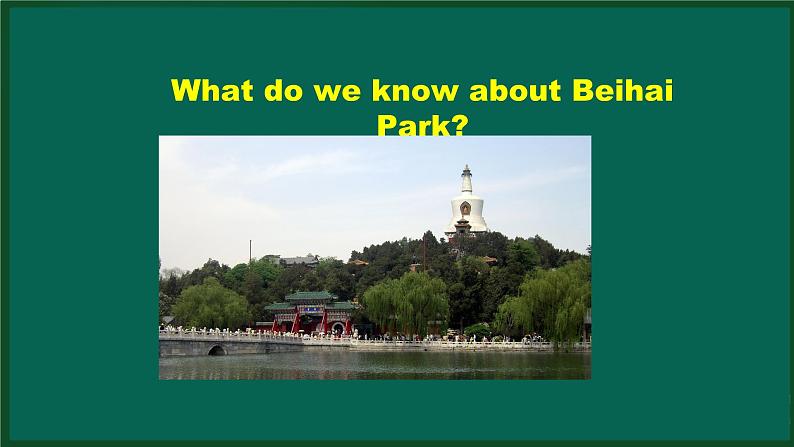 What do we know about Beihai Park?